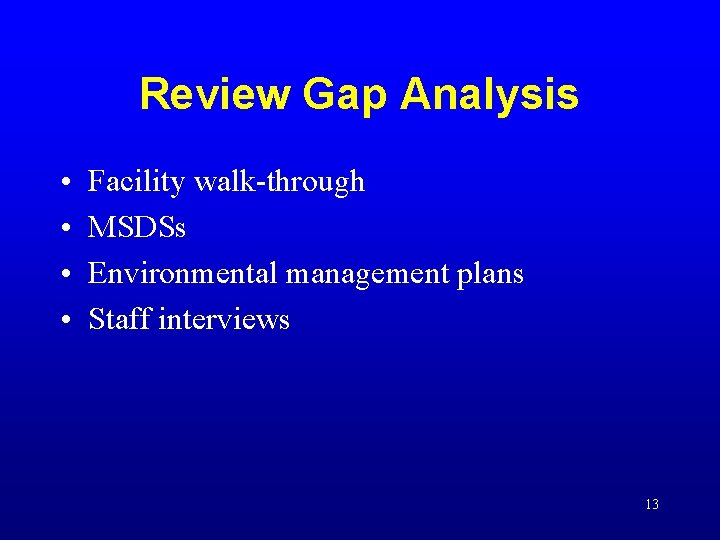 Review Gap Analysis

• Facility walk-through
• MSDSs
• Environmental management plans
• Staff interviews

13